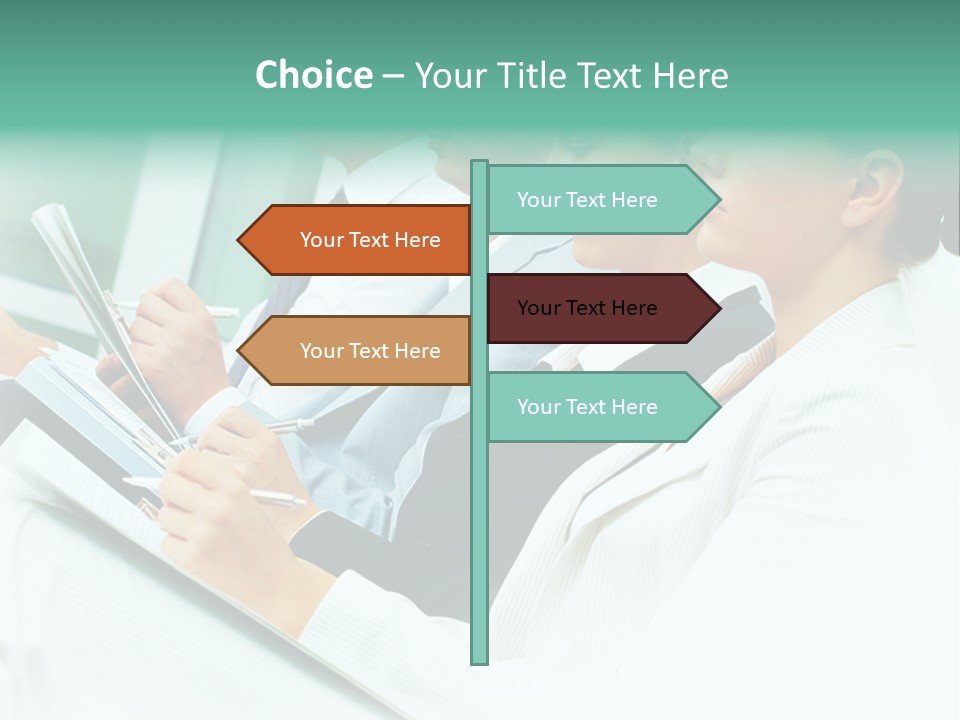 Choice – Your Title Text Here

Your Text Here

Your Text Here

Your Text Here

Your Text Here

Your Text Here